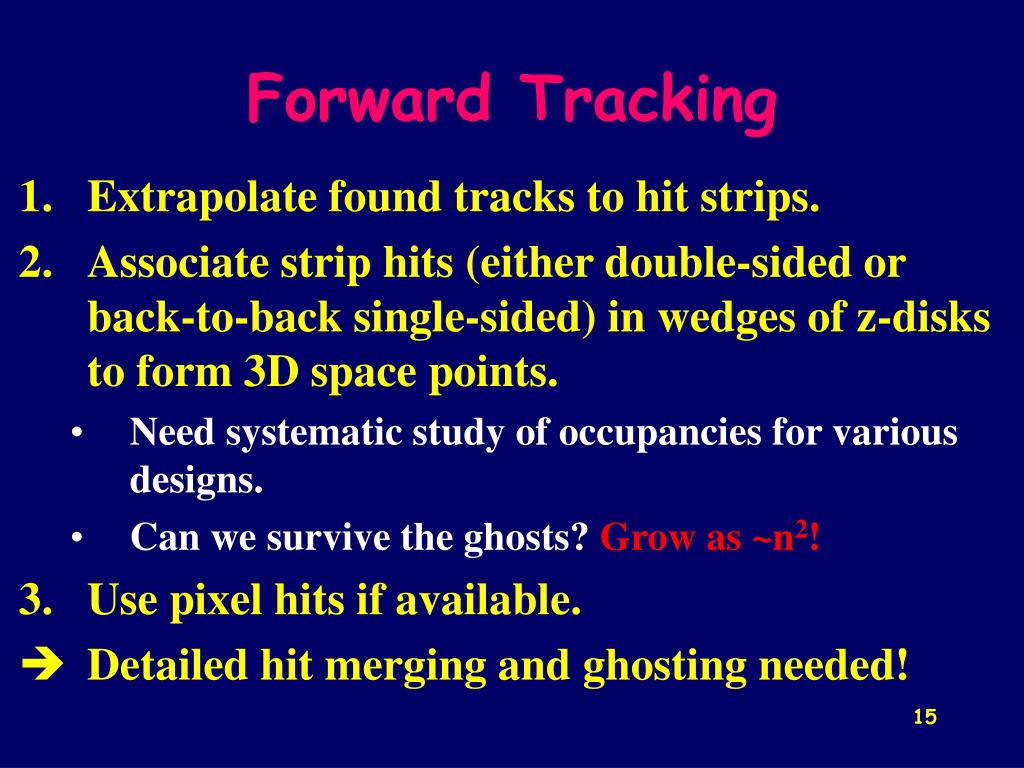 Forward Tracking

1. Extrapolate found tracks to hit strips.

2. Associate strip hits (either double-sided or back-to-back single-sided) in wedges of z-disks to form 3D space points.

• Need systematic study of occupancies for various designs.

• Can we survive the ghosts? Grow as ~$n^2$!

3. Use pixel hits if available.

➔ Detailed hit merging and ghosting needed!

15